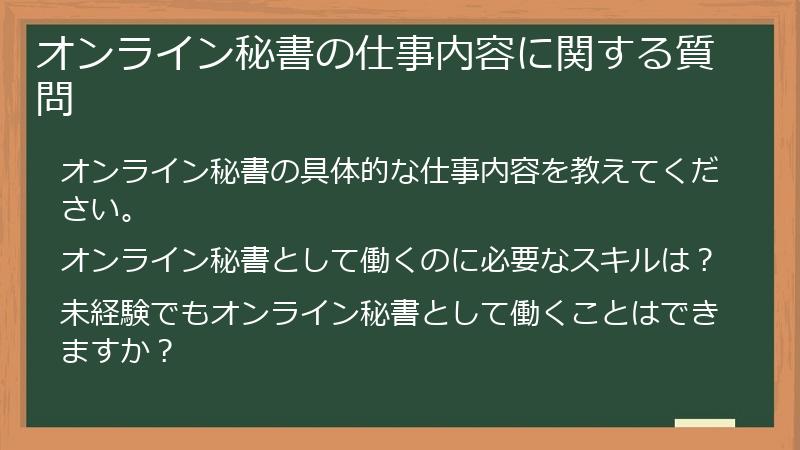 オンライン秘書の仕事内容に関する質問

オンライン秘書の具体的な仕事内容を教えてください。

オンライン秘書として働くのに必要なスキルは？

未経験でもオンライン秘書として働くことはできますか？